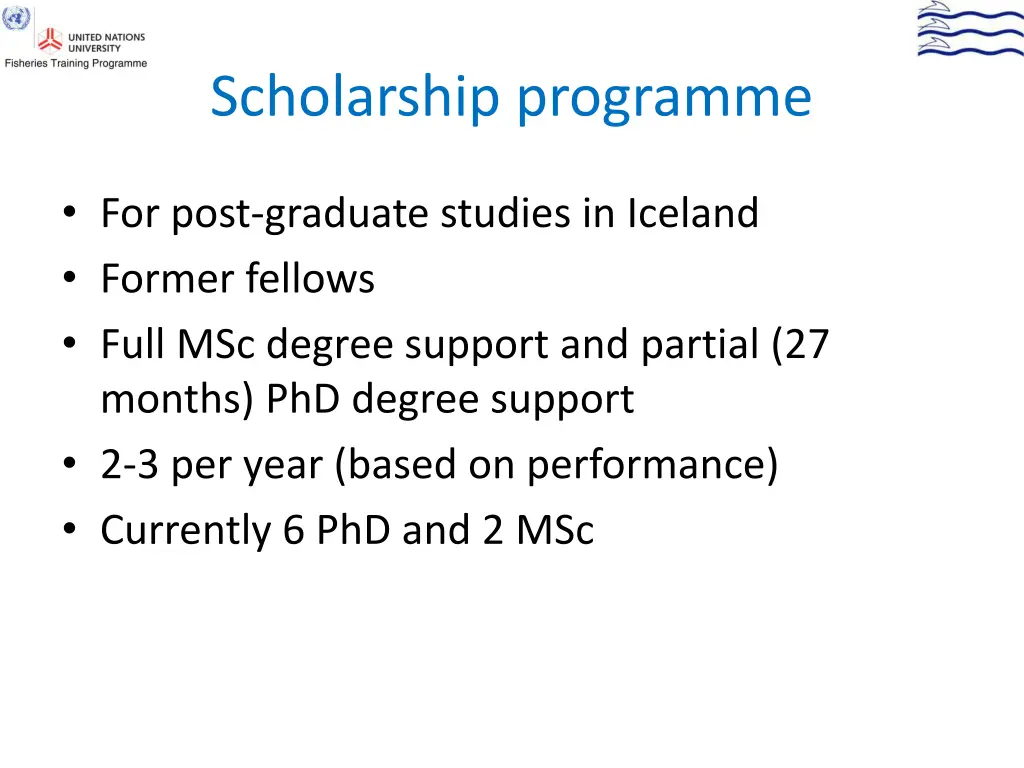 UNITED NATIONS
UNIVERSITY
Fisheries Training Programme

Scholarship programme

• For post-graduate studies in Iceland
• Former fellows
• Full MSc degree support and partial (27 months) PhD degree support
• 2-3 per year (based on performance)
• Currently 6 PhD and 2 MSc